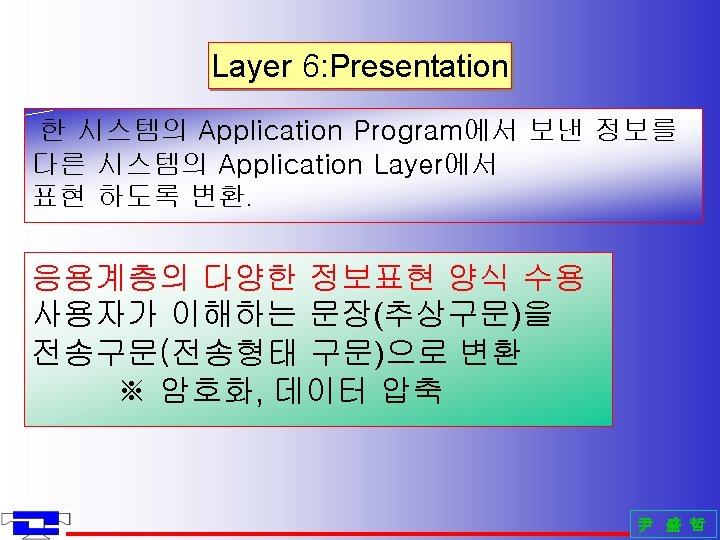 Layer 6:Presentation

한 시스템의 Application Program에서 보낸 정보를 다른 시스템의 Application Layer에서 표현 하도록 변환.

응용계층의 다양한 정보표현 양식 수용
사용자가 이해하는 문장(추상구문)을 전송구문(전송형태 구문)으로 변환
※ 암호화, 데이터 압축

尹 盛 哲